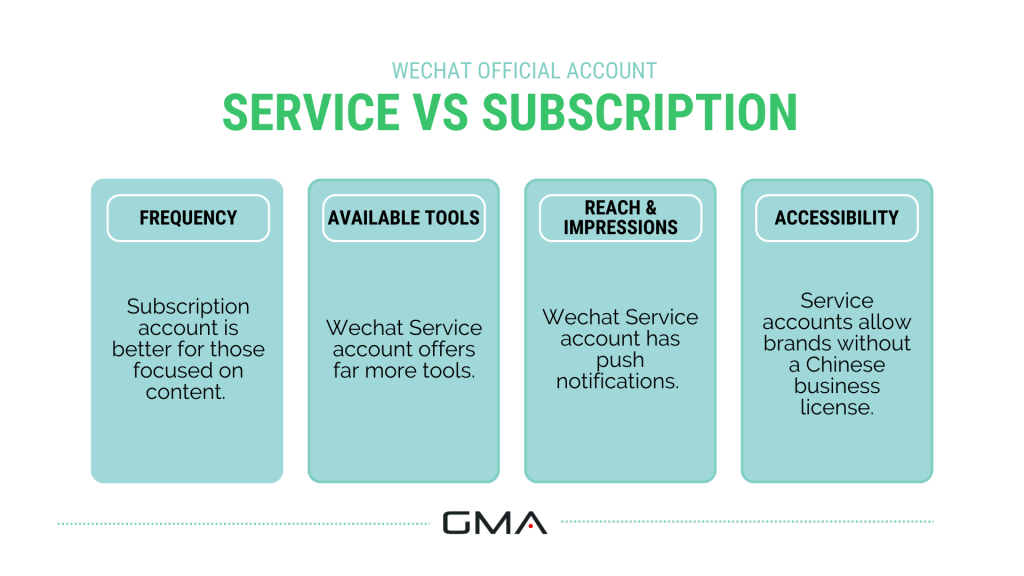 WECHAT OFFICIAL ACCOUNT

SERVICE VS SUBSCRIPTION

FREQUENCY

Subscription account is better for those focused on content.

AVAILABLE TOOLS

Wechat Service account offers far more tools.

REACH & IMPRESSIONS

Wechat Service account has push notifications.

ACCESSIBILITY

Service accounts allow brands without a Chinese business license.

GMA